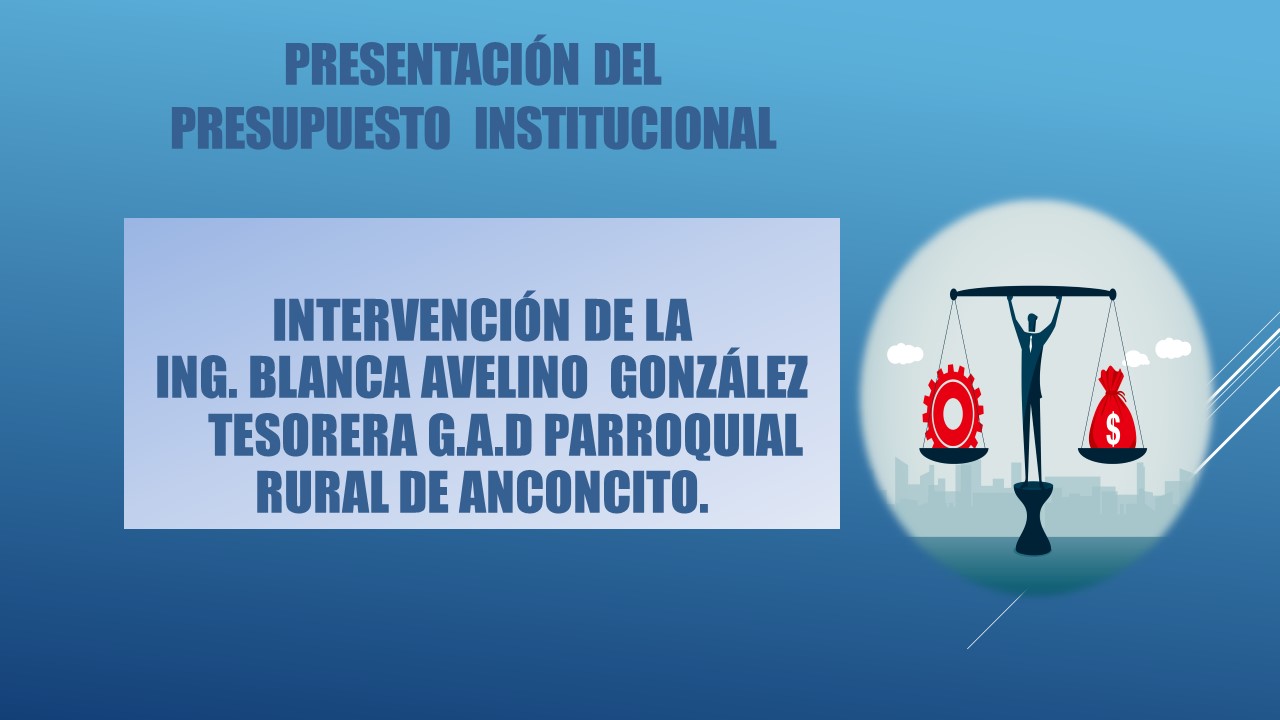 PRESENTACIÓN DEL PRESUPUESTO INSTITUCIONAL

INTERVENCIÓN DE LA ING. BLANCA AVELINO GONZÁLEZ TESORERA G.A.D PARROQUIAL RURAL DE ANCONCITO.

$